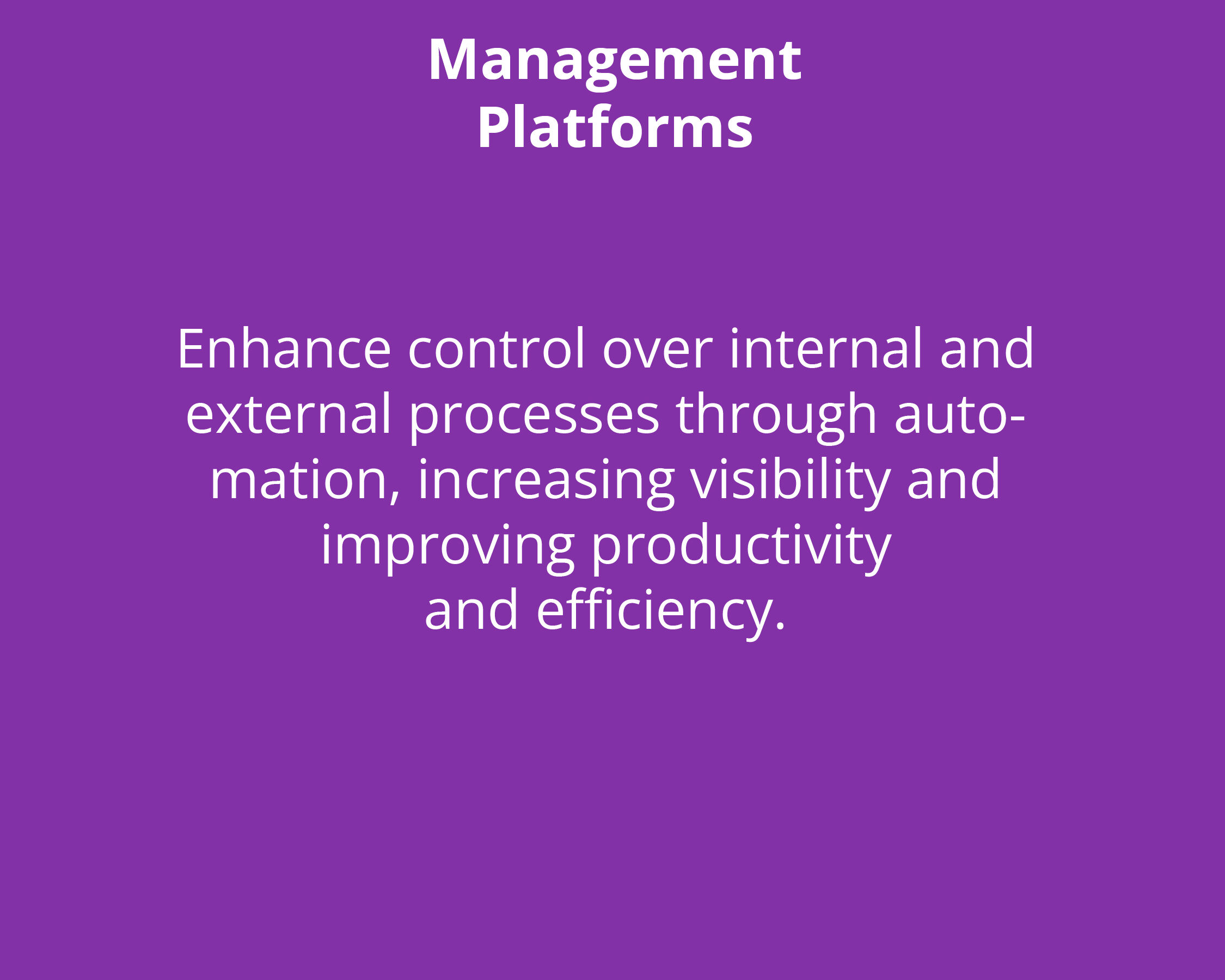 Management Platforms

Enhance control over internal and external processes through automation, increasing visibility and improving productivity and efficiency.